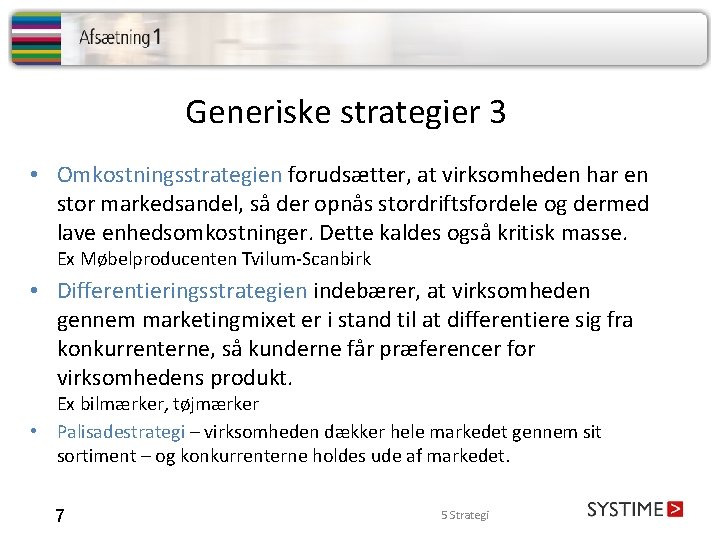 Afsætning 1

Generiske strategier 3

• Omkostningsstrategien forudsætter, at virksomheden har en stor markedsandel, så der opnås stordriftsfordele og dermed lave enhedsomkostninger. Dette kaldes også kritisk masse.
Ex Møbelproducenten Tvilum-Scanbirk

• Differentieringsstrategien indebærer, at virksomheden gennem marketingmixet er i stand til at differentiere sig fra konkurrenterne, så kunderne får præferencer for virksomhedens produkt.
Ex bilmærker, tøjmærker

• Palisadestrategi – virksomheden dækker hele markedet gennem sit sortiment – og konkurrenterne holdes ude af markedet.

7

5 Strategi

SYSTIME